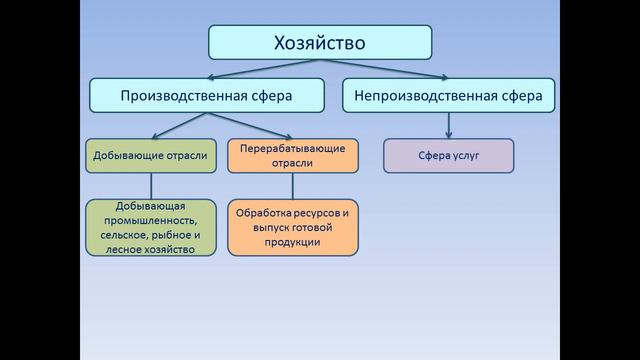 Хозяйство

Производственная сфера

Непроизводственная сфера

Добывающие отрасли

Перерабатывающие отрасли

Сфера услуг

Добывающая промышленность, сельское, рыбное и лесное хозяйство

Обработка ресурсов и выпуск готовой продукции